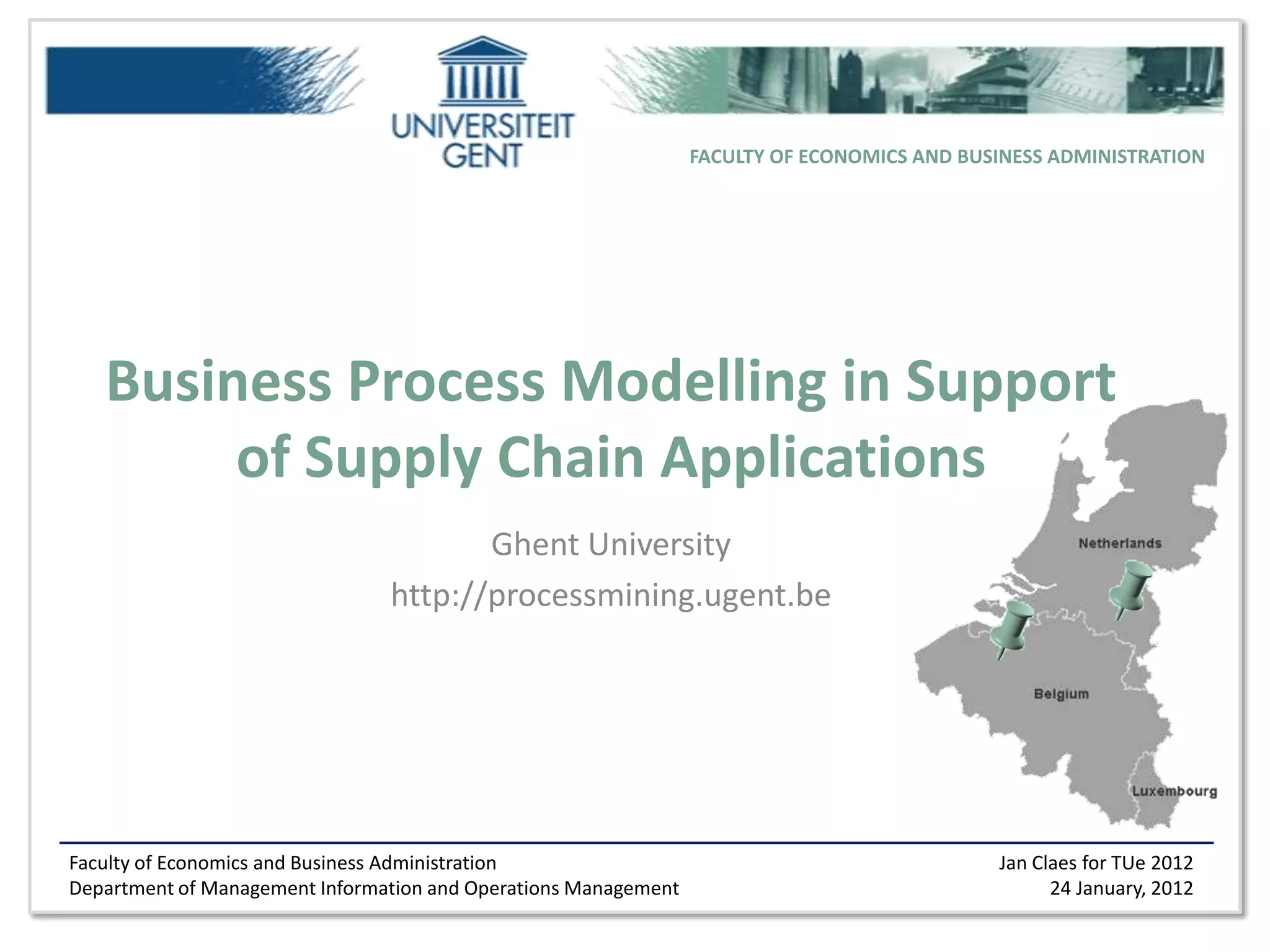 UNIVERSITEIT GENT

FACULTY OF ECONOMICS AND BUSINESS ADMINISTRATION

Business Process Modelling in Support of Supply Chain Applications

Ghent University

http://processmining.ugent.be

Netherlands

Belgium

Luxembourg

Faculty of Economics and Business Administration
Department of Management Information and Operations Management

Jan Claes for TUe 2012
24 January, 2012